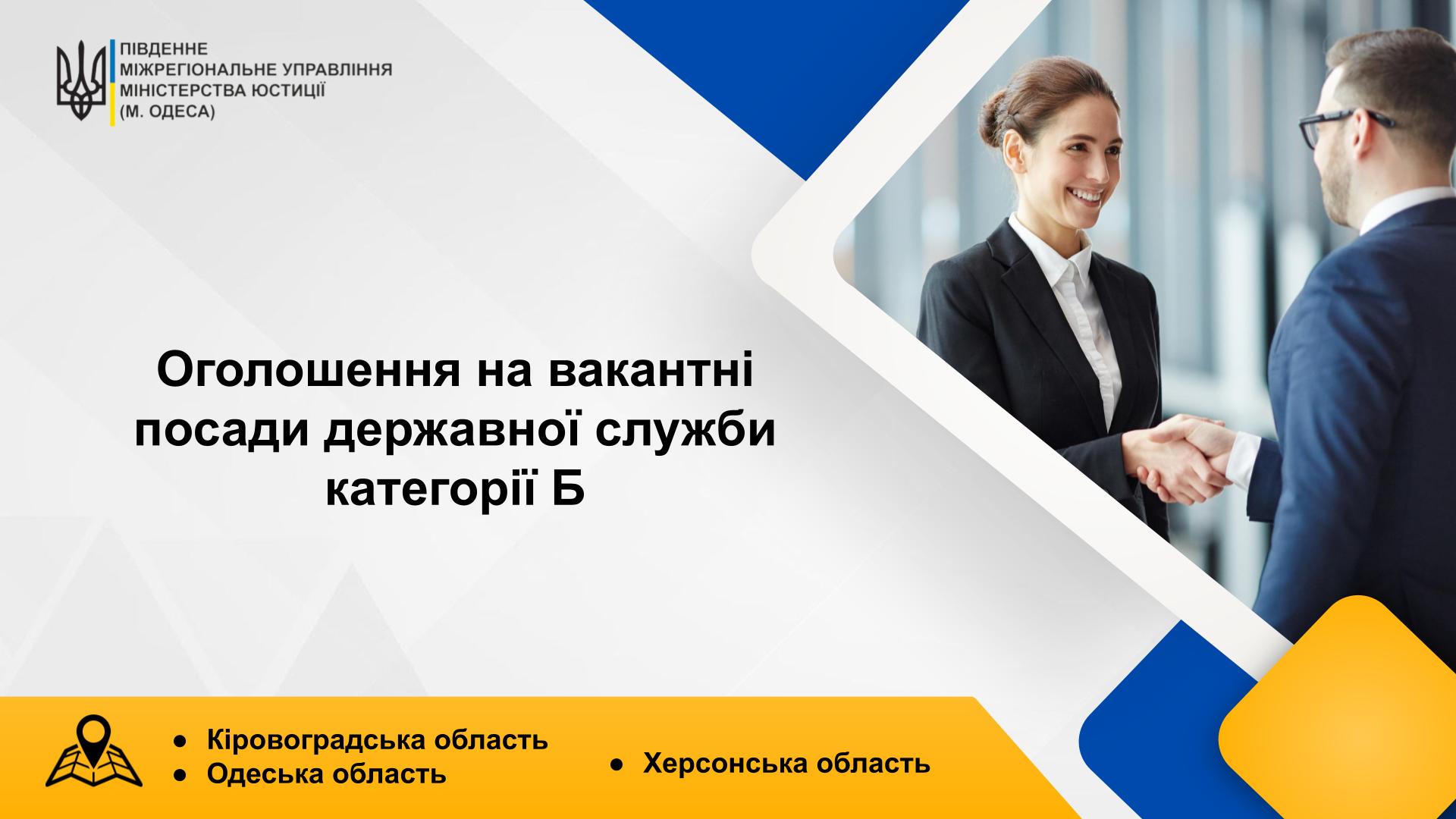 ПІВДЕННЕ
МІЖРЕГІОНАЛЬНЕ УПРАВЛІННЯ
МІНІСТЕРСТВА ЮСТИЦІЇ
(М. ОДЕСА)

Оголошення на вакантні посади державної служби категорії Б

● Кіровоградська область
● Одеська область

● Херсонська область